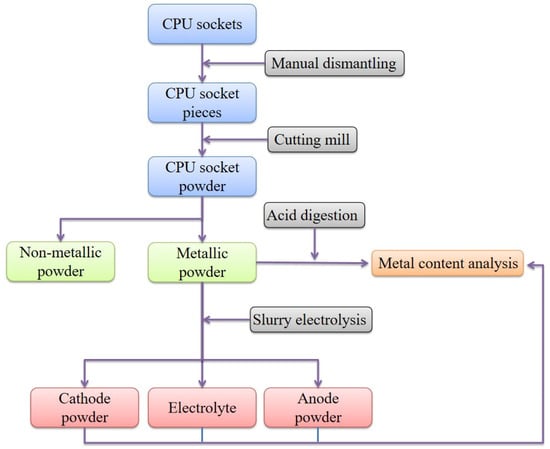 CPU sockets

Manual dismantling

CPU socket pieces

Cutting mill

CPU socket powder

Acid digestion

Non-metallic powder

Metallic powder

Metal content analysis

Slurry electrolysis

Cathode powder

Electrolyte

Anode powder